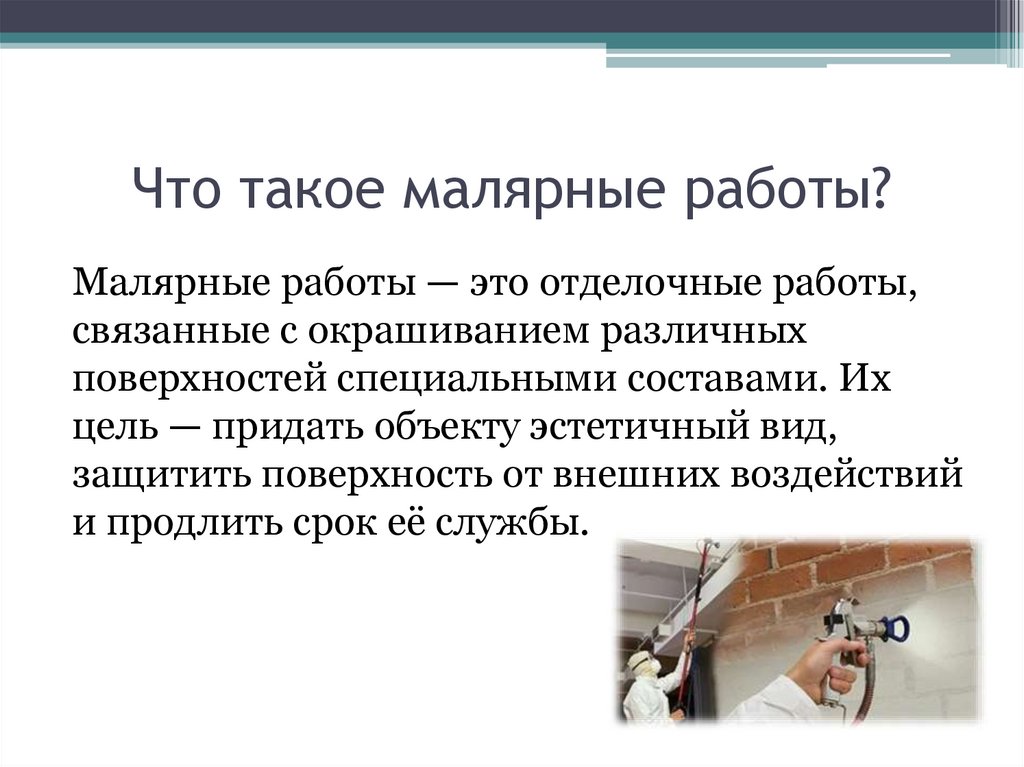 Что такое малярные работы?

Малярные работы — это отделочные работы, связанные с окрашиванием различных поверхностей специальными составами. Их цель — придать объекту эстетичный вид, защитить поверхность от внешних воздействий и продлить срок её службы.